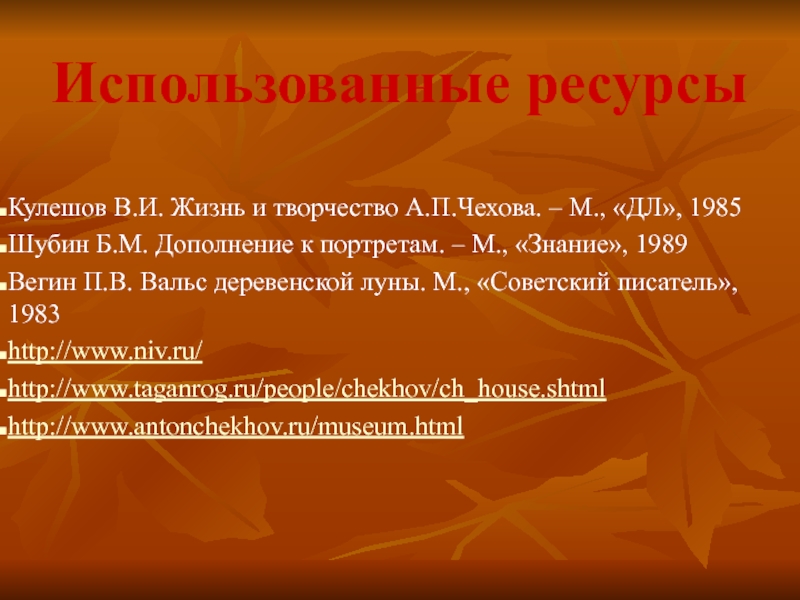 Использованные ресурсы

Кулешов В.И. Жизнь и творчество А.П.Чехова. – М., «ДЛ», 1985

Шубин Б.М. Дополнение к портретам. – М., «Знание», 1989

Вегин П.В. Вальс деревенской луны. М., «Советский писатель», 1983

http://www.niv.ru/

http://www.taganrog.ru/people/chekhov/ch_house.shtml

http://www.antonchekhov.ru/museum.html